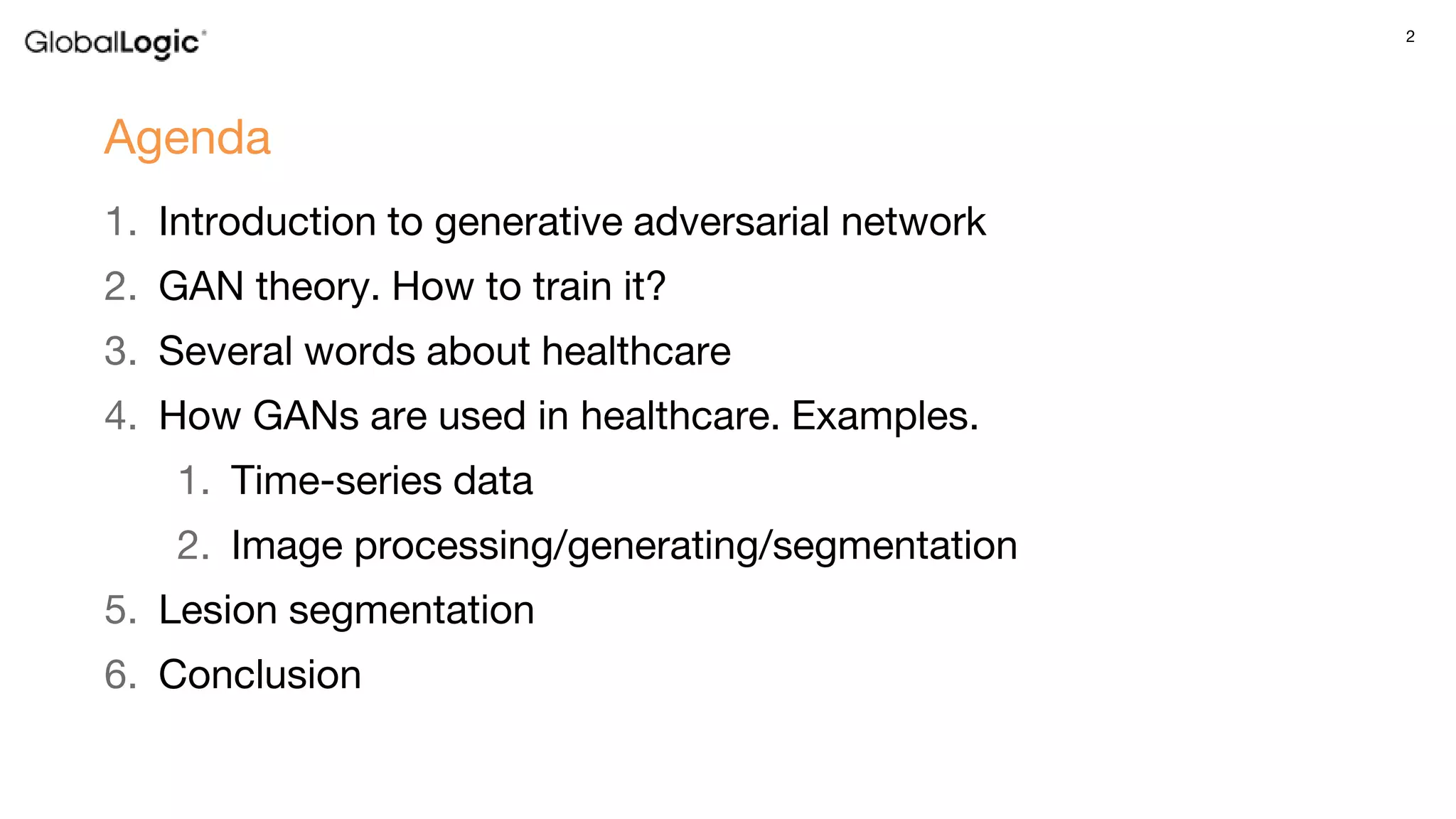 GlobalLogic

2

Agenda

1. Introduction to generative adversarial network
2. GAN theory. How to train it?
3. Several words about healthcare
4. How GANs are used in healthcare. Examples.
   1. Time-series data
   2. Image processing/generating/segmentation
5. Lesion segmentation
6. Conclusion